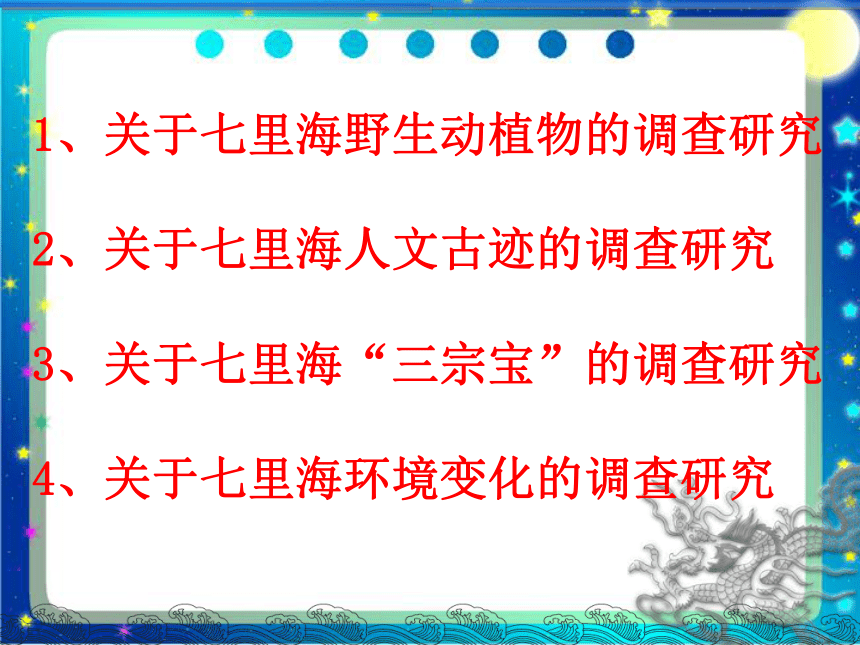 1、关于七里海野生动植物的调查研究

2、关于七里海人文古迹的调查研究

3、关于七里海“三宗宝”的调查研究

4、关于七里海环境变化的调查研究